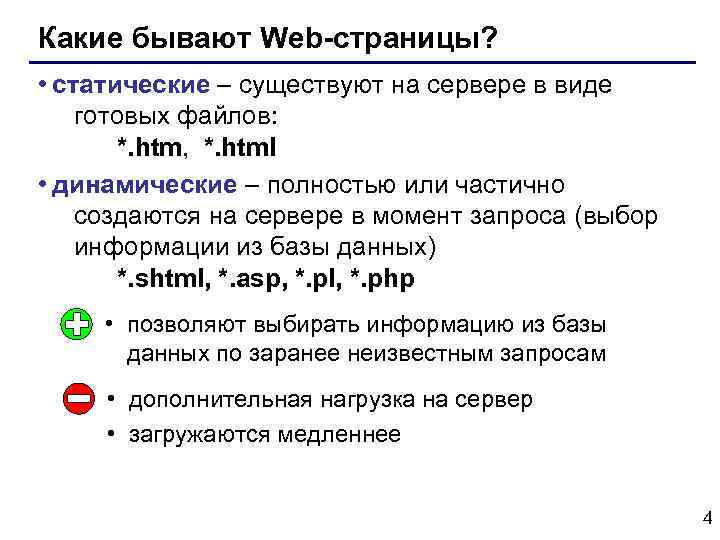 Какие бывают Web-страницы?

• статические – существуют на сервере в виде готовых файлов:
*.htm, *.html

• динамические – полностью или частично создаются на сервере в момент запроса (выбор информации из базы данных)
*.shtml, *.asp, *.pl, *.php

• позволяют выбирать информацию из базы данных по заранее неизвестным запросам

• дополнительная нагрузка на сервер
• загружаются медленнее

4